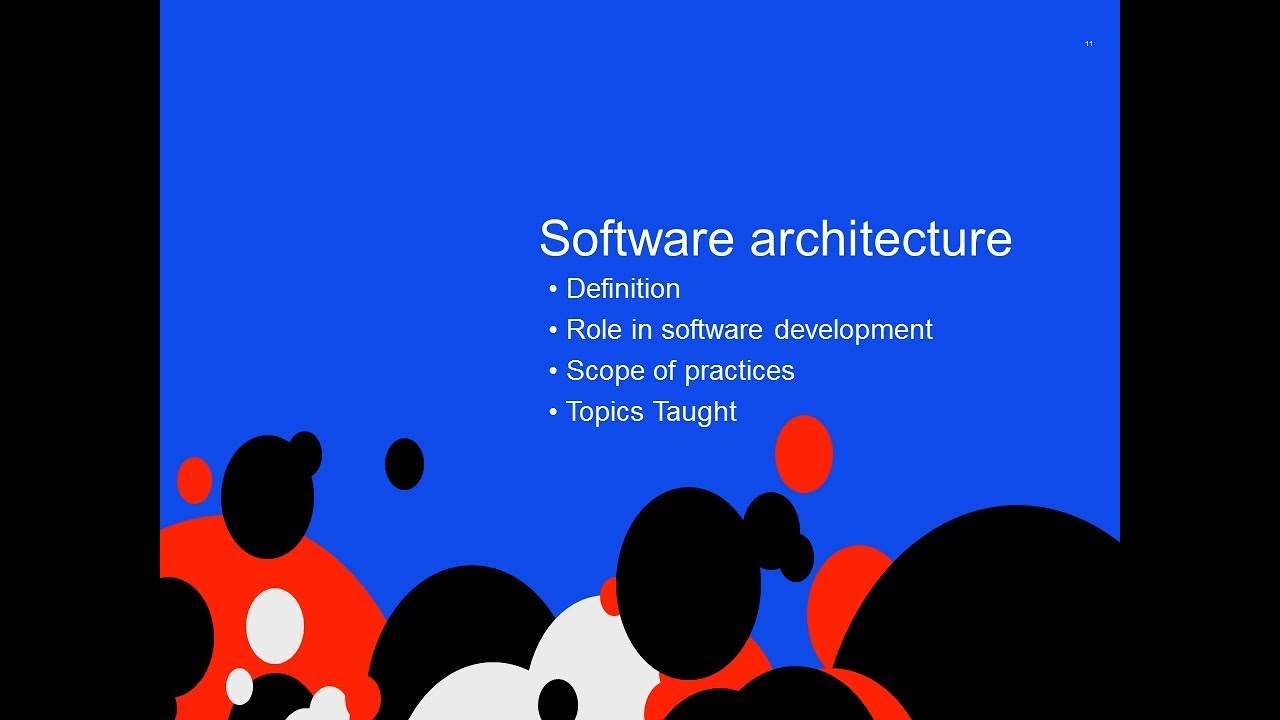 11

Software architecture
• Definition
• Role in software development
• Scope of practices
• Topics Taught